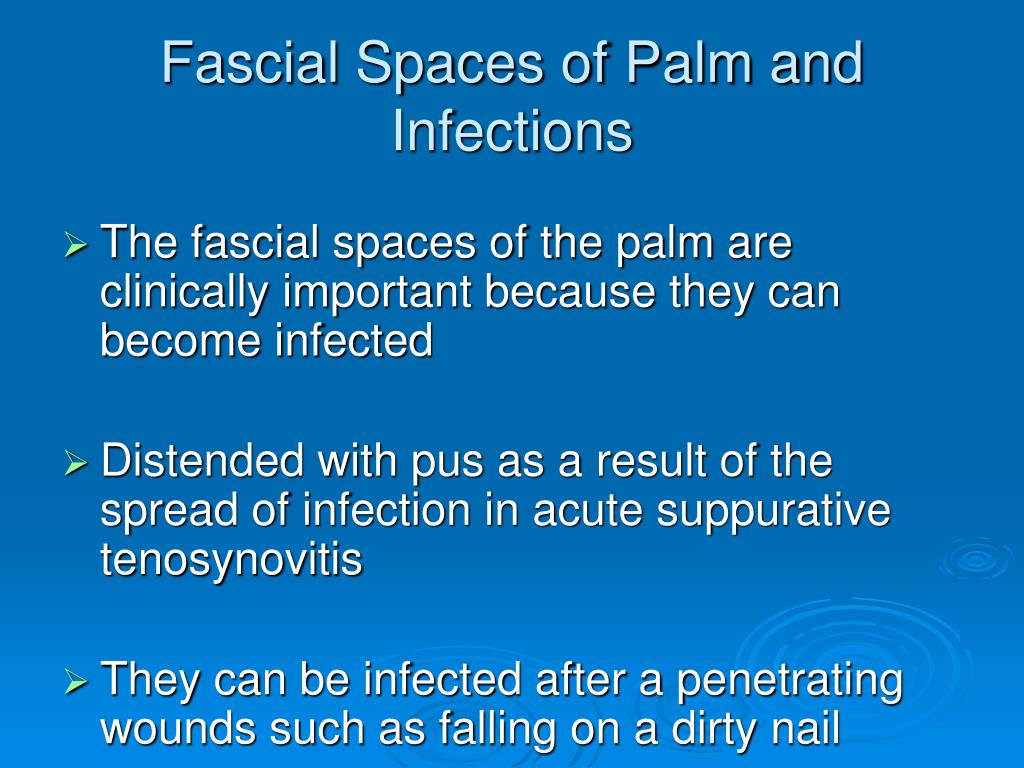 Fascial Spaces of Palm and Infections

➢ The fascial spaces of the palm are clinically important because they can become infected

➢ Distended with pus as a result of the spread of infection in acute suppurative tenosynovitis

➢ They can be infected after a penetrating wounds such as falling on a dirty nail